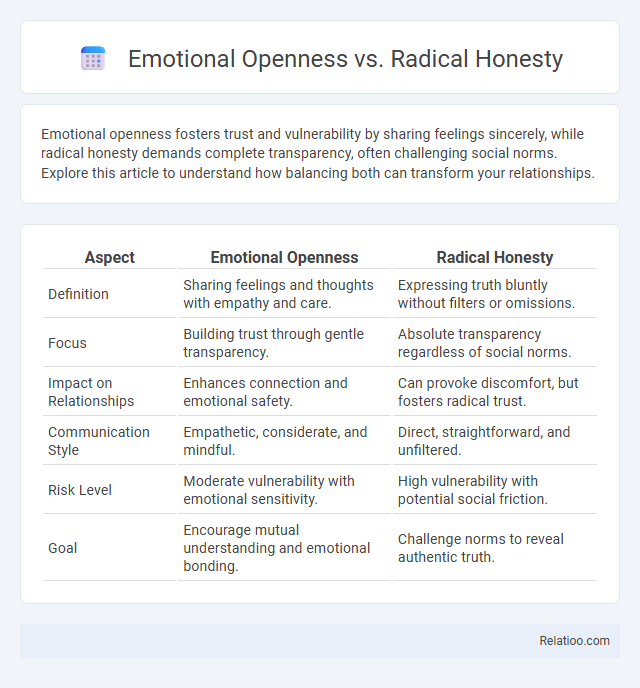 Emotional Openness vs. Radical Honesty

Emotional openness fosters trust and vulnerability by sharing feelings sincerely, while radical honesty demands complete transparency, often challenging social norms. Explore this article to understand how balancing both can transform your relationships.

| Aspect | Emotional Openness | Radical Honesty |
|---|---|---|
| Definition | Sharing feelings and thoughts with empathy and care. | Expressing truth bluntly without filters or omissions. |
| Focus | Building trust through gentle transparency. | Absolute transparency regardless of social norms. |
| Impact on Relationships | Enhances connection and emotional safety. | Can provoke discomfort, but fosters radical trust. |
| Communication Style | Empathetic, considerate, and mindful. | Direct, straightforward, and unfiltered. |
| Risk Level | Moderate vulnerability with emotional sensitivity. | High vulnerability with potential social friction. |
| Goal | Encourage mutual understanding and emotional bonding. | Challenge norms to reveal authentic truth. |

Relatioo.com